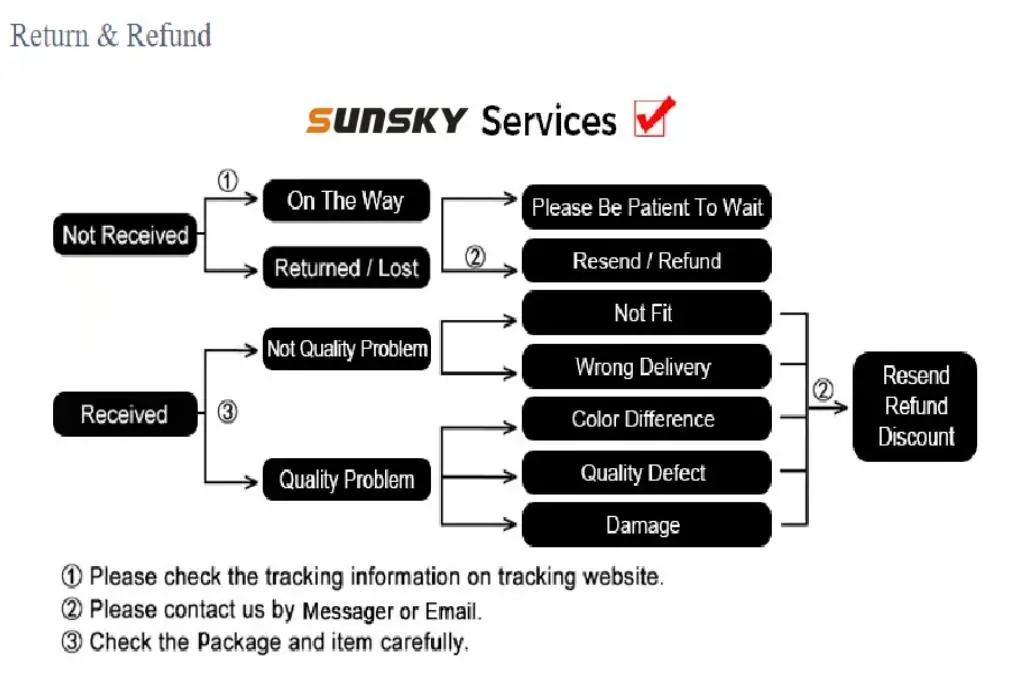 Return & Refund

SUNSKY Services

Not Received
①
On The Way
Returned / Lost
Please Be Patient To Wait
②
Resend / Refund

Received
③
Not Quality Problem
Quality Problem
Not Fit
Wrong Delivery
Color Difference
Quality Defect
Damage
②
Resend
Refund
Discount

① Please check the tracking information on tracking website.
② Please contact us by Messager or Email.
③ Check the Package and item carefully.